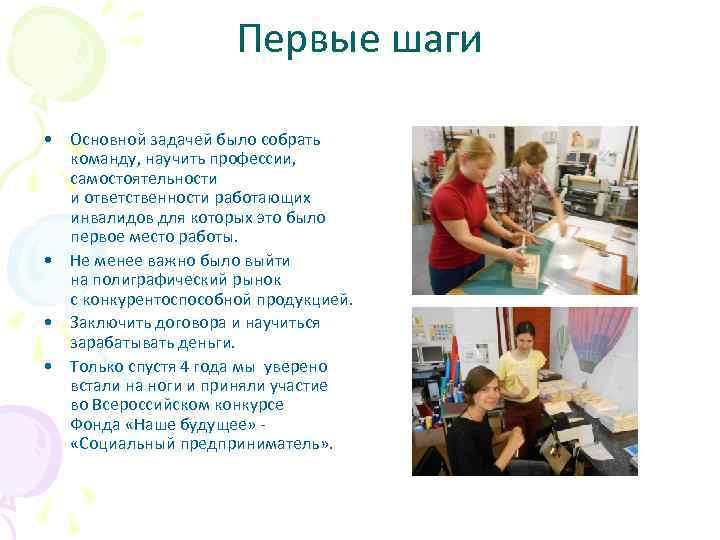 Первые шаги

• Основной задачей было собрать команду, научить профессии, самостоятельности и ответственности работающих инвалидов для которых это было первое место работы.
• Не менее важно было выйти на полиграфический рынок с конкурентоспособной продукцией.
• Заключить договора и научиться зарабатывать деньги.
• Только спустя 4 года мы уверено встали на ноги и приняли участие во Всероссийском конкурсе Фонда «Наше будущее» - «Социальный предприниматель».